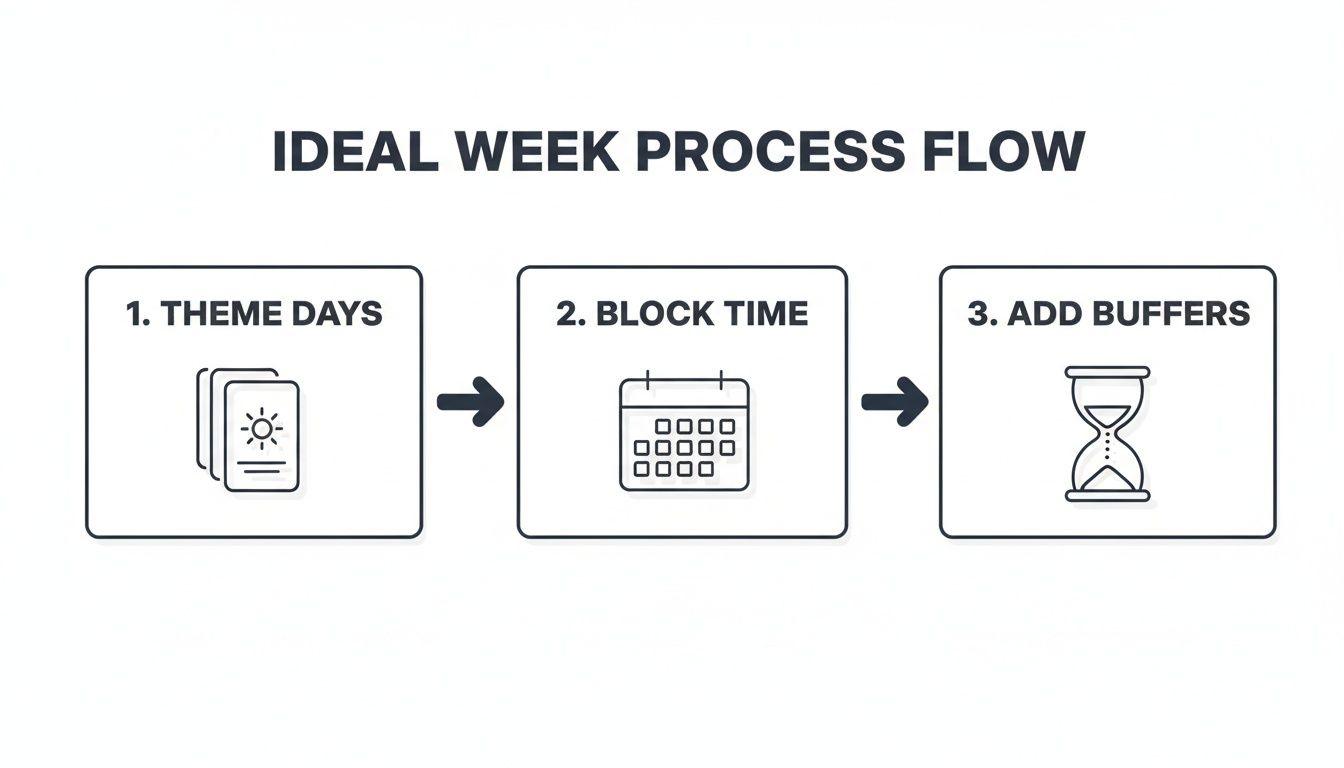 IDEAL WEEK PROCESS FLOW

1. THEME DAYS

2. BLOCK TIME

3. ADD BUFFERS